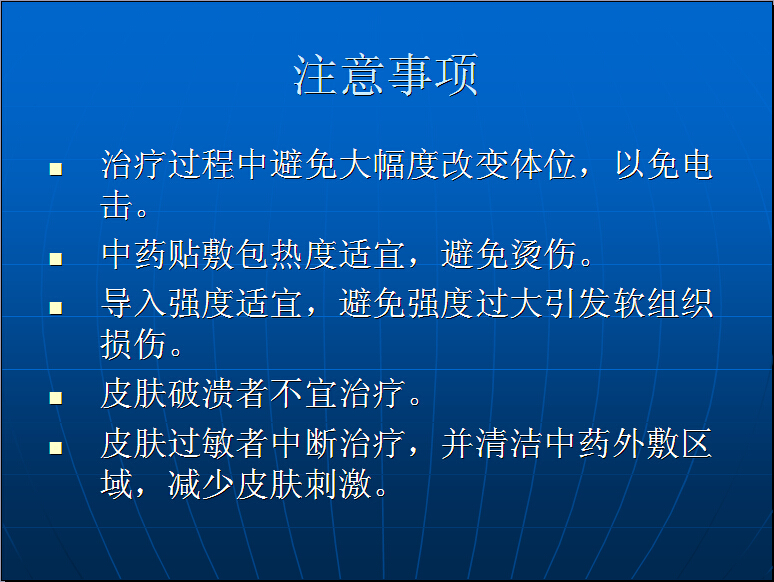 注意事项

- 治疗过程中避免大幅度改变体位，以免电击。
- 中药贴敷包热度适宜，避免烫伤。
- 导入强度适宜，避免强度过大引发软组织损伤。
- 皮肤破溃者不宜治疗。
- 皮肤过敏者中断治疗，并清洁中药外敷区域，减少皮肤刺激。